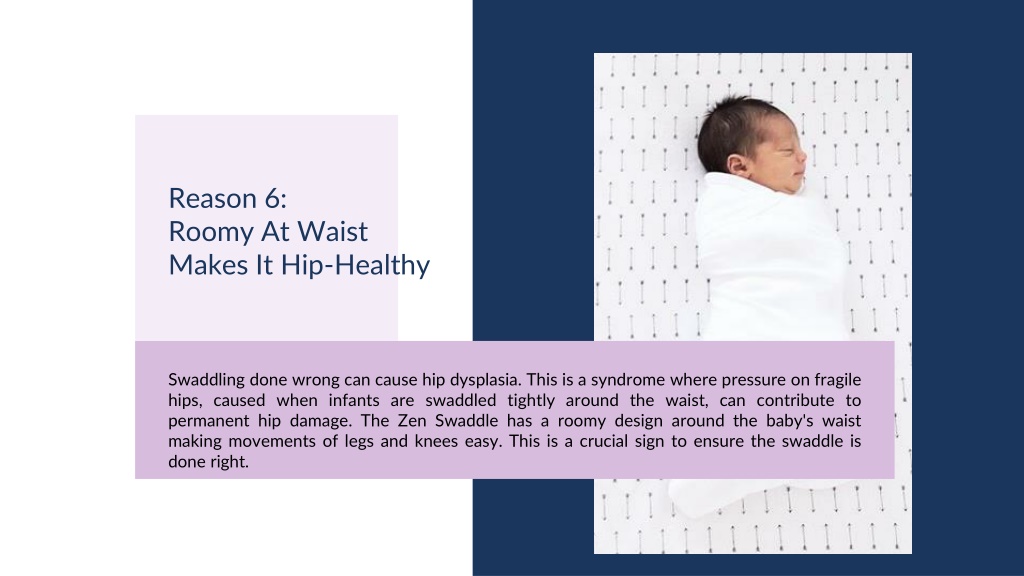 Reason 6:
Roomy At Waist
Makes It Hip-Healthy

Swaddling done wrong can cause hip dysplasia. This is a syndrome where pressure on fragile hips, caused when infants are swaddled tightly around the waist, can contribute to permanent hip damage. The Zen Swaddle has a roomy design around the baby's waist making movements of legs and knees easy. This is a crucial sign to ensure the swaddle is done right.